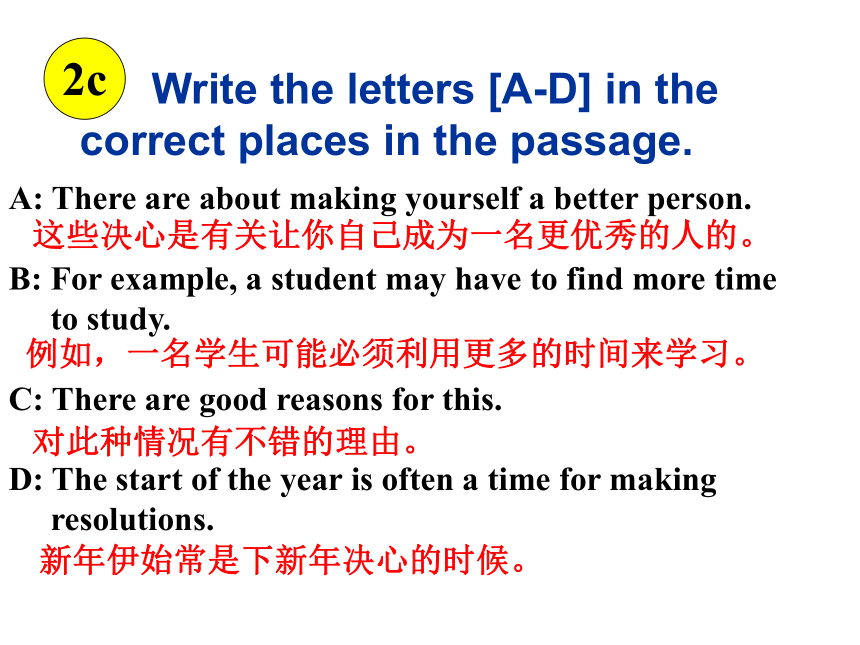 2c Write the letters [A-D] in the correct places in the passage.

A: There are about making yourself a better person.
这些决心是有关让你自己成为一名更优秀的人的。

B: For example, a student may have to find more time to study.
例如，一名学生可能必须利用更多的时间来学习。

C: There are good reasons for this.
对此种情况有不错的理由。

D: The start of the year is often a time for making resolutions.
新年伊始常是下新年决心的时候。